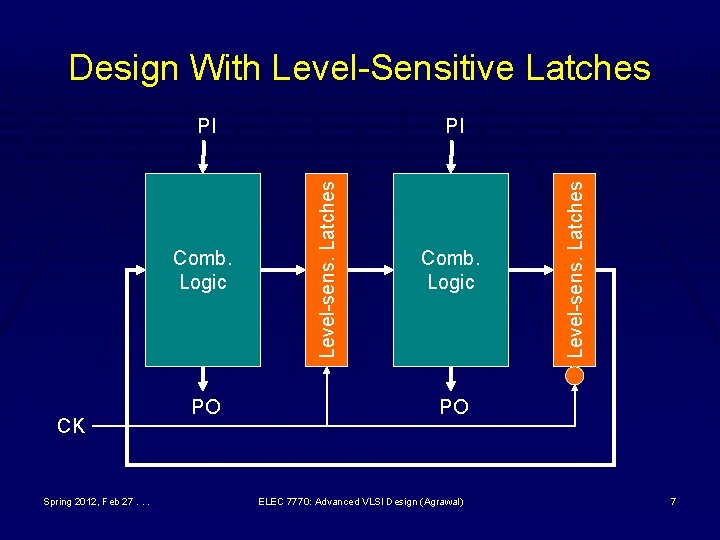 Design With Level-Sensitive Latches

PI

PI

Comb. Logic

Level-sens. Latches

Comb. Logic

Level-sens. Latches

PO

PO

CK

Spring 2012, Feb 27 . . .

ELEC 7770: Advanced VLSI Design (Agrawal)

7